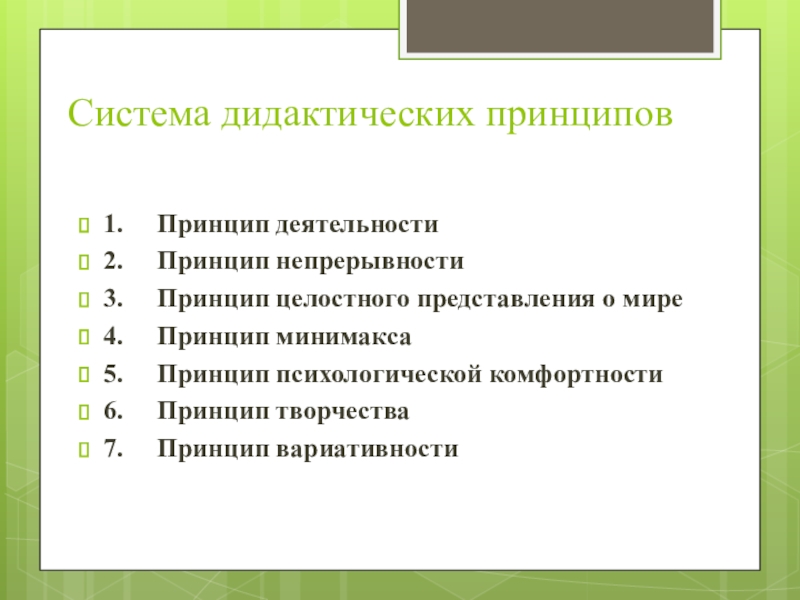 Система дидактических принципов

1. Принцип деятельности
2. Принцип непрерывности
3. Принцип целостного представления о мире
4. Принцип минимакса
5. Принцип психологической комфортности
6. Принцип творчества
7. Принцип вариативности